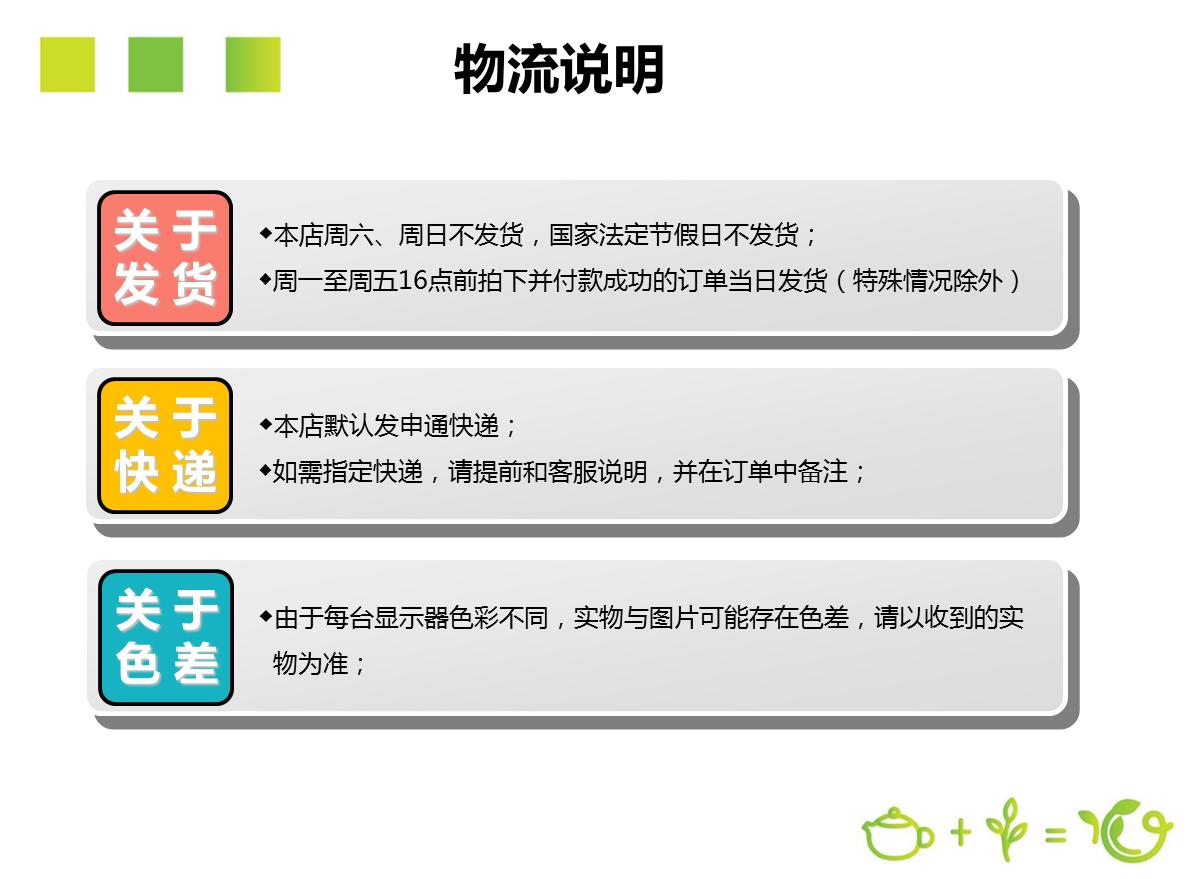 物流说明

关于发货

◆本店周六、周日不发货，国家法定节假日不发货；

◆周一至周五16点前拍下并付款成功的订单当日发货（特殊情况除外）

关于快递

◆本店默认发申通快递；

◆如需指定快递，请提前和客服说明，并在订单中备注；

关于色差

◆由于每台显示器色彩不同，实物与图片可能存在色差，请以收到的实物为准；

+ =